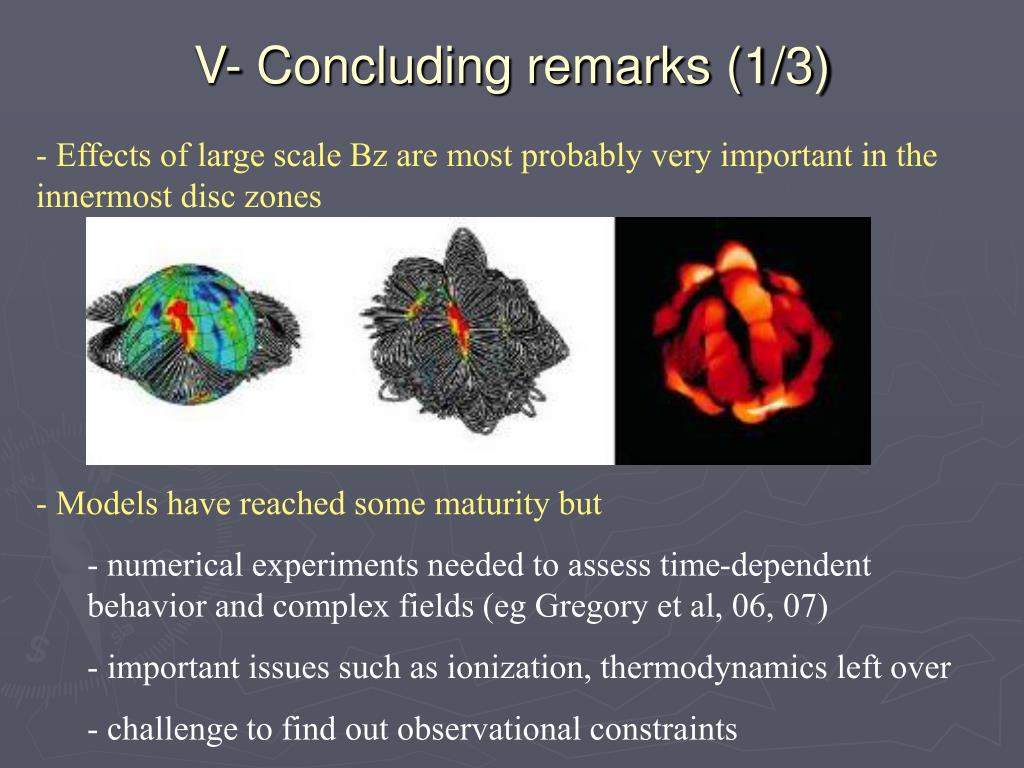 V- Concluding remarks (1/3)

- Effects of large scale Bz are most probably very important in the innermost disc zones

- Models have reached some maturity but

- numerical experiments needed to assess time-dependent behavior and complex fields (eg Gregory et al, 06, 07)

- important issues such as ionization, thermodynamics left over

- challenge to find out observational constraints